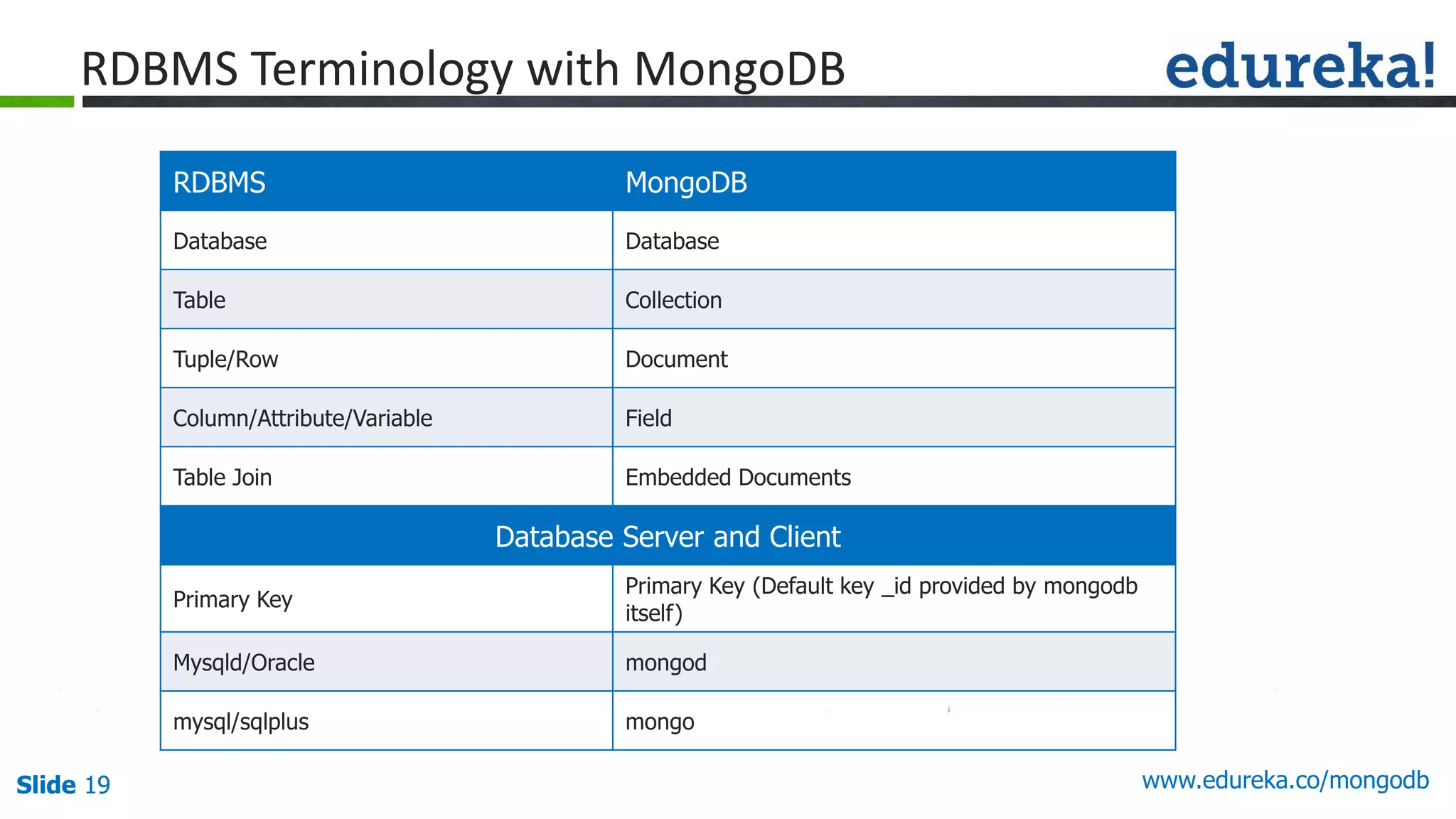 RDBMS Terminology with MongoDB

edureka!

| RDBMS | MongoDB |
|---|---|
| Database | Database |
| Table | Collection |
| Tuple/Row | Document |
| Column/Attribute/Variable | Field |
| Table Join | Embedded Documents |
| Database Server and Client | |
| Primary Key | Primary Key (Default key _id provided by mongodb itself) |
| Mysqld/Oracle | mongod |
| mysql/sqlplus | mongo |

Slide 19

www.edureka.co/mongodb